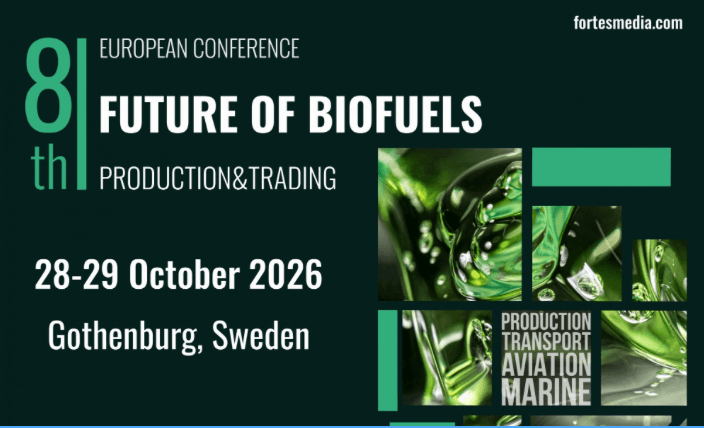 fortesmedia.com

8th

EUROPEAN CONFERENCE

FUTURE OF BIOFUELS

PRODUCTION&TRADING

28-29 October 2026

Gothenburg, Sweden

PRODUCTION
TRANSPORT
AVIATION
MARINE